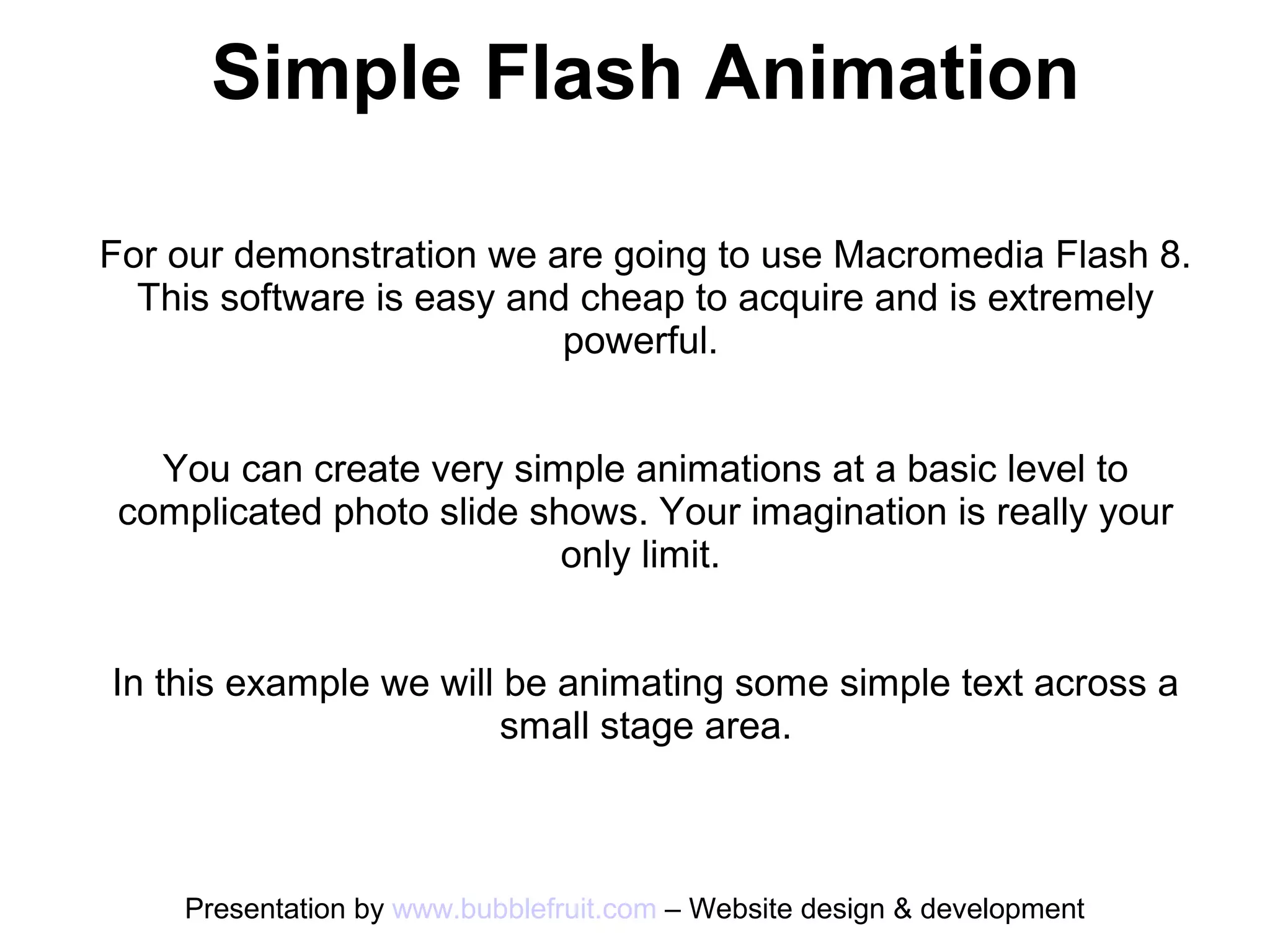 Simple Flash Animation

For our demonstration we are going to use Macromedia Flash 8. This software is easy and cheap to acquire and is extremely powerful.

You can create very simple animations at a basic level to complicated photo slide shows. Your imagination is really your only limit.

In this example we will be animating some simple text across a small stage area.

Presentation by www.bubblefruit.com – Website design & development